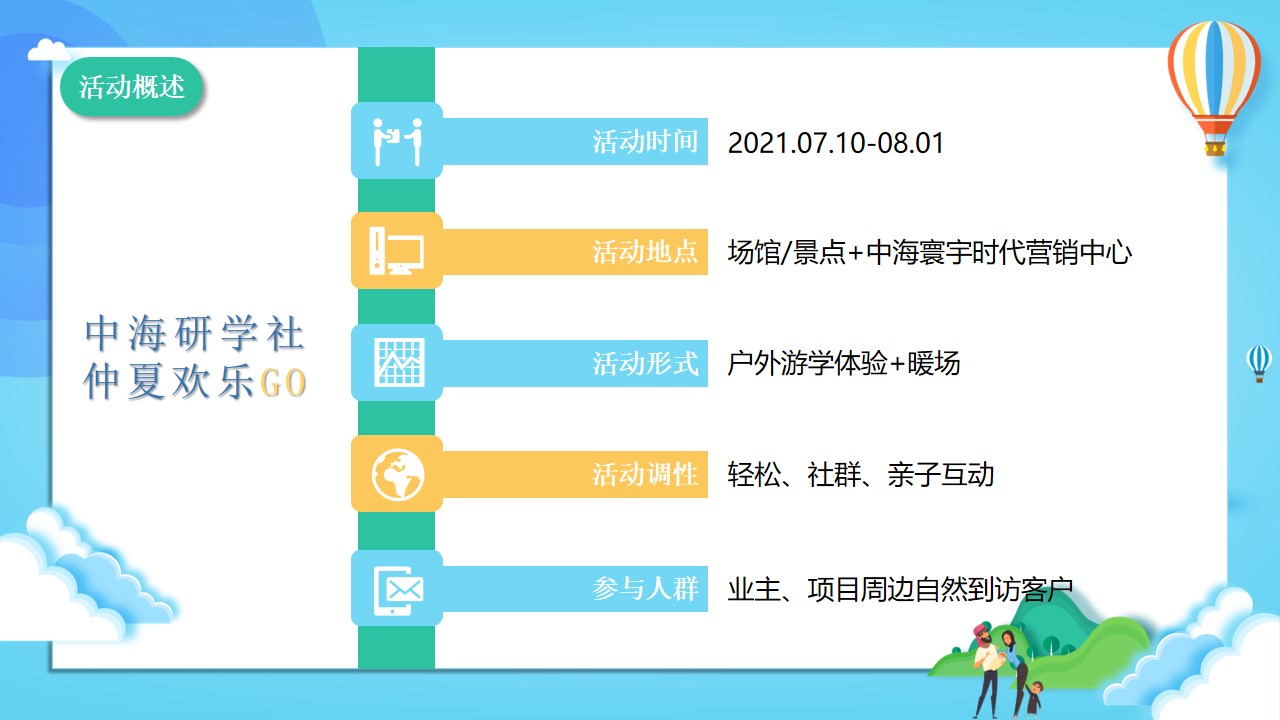 活动概述

中海研学社
仲夏欢乐GO

活动时间 2021.07.10-08.01

活动地点 场馆/景点+中海寰宇时代营销中心

活动形式 户外游学体验+暖场

活动调性 轻松、社群、亲子互动

参与人群 业主、项目周边自然到访客户